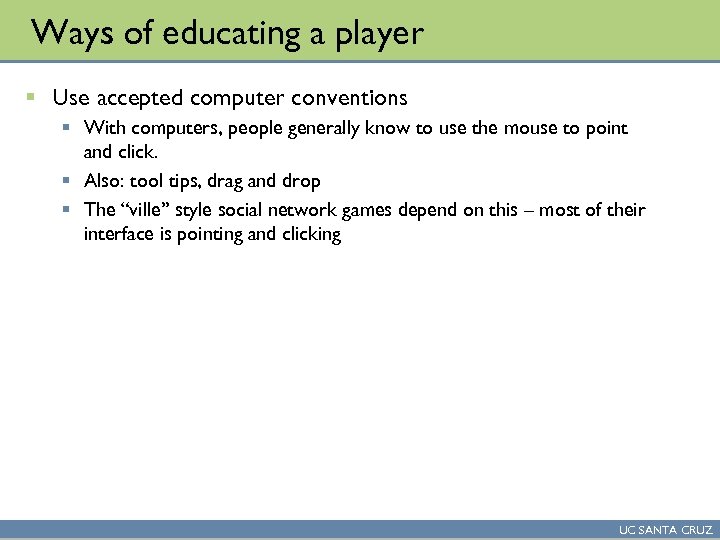 Ways of educating a player

- Use accepted computer conventions
  - With computers, people generally know to use the mouse to point and click.
  - Also: tool tips, drag and drop
  - The “ville” style social network games depend on this – most of their interface is pointing and clicking

UC SANTA CRUZ